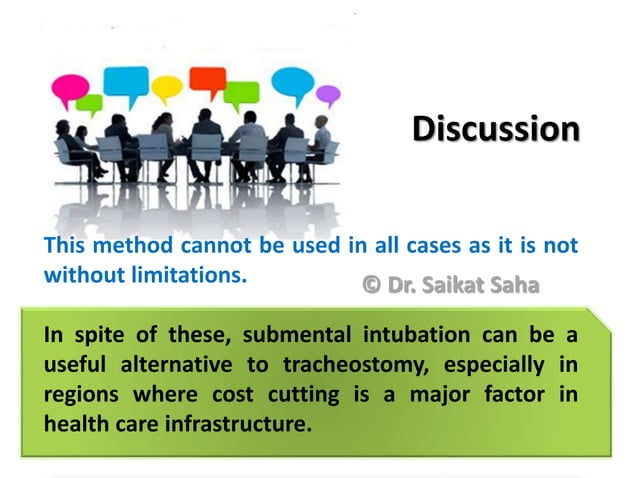 Discussion

This method cannot be used in all cases as it is not without limitations.

© Dr. Saikat Saha

In spite of these, submental intubation can be a useful alternative to tracheostomy, especially in regions where cost cutting is a major factor in health care infrastructure.